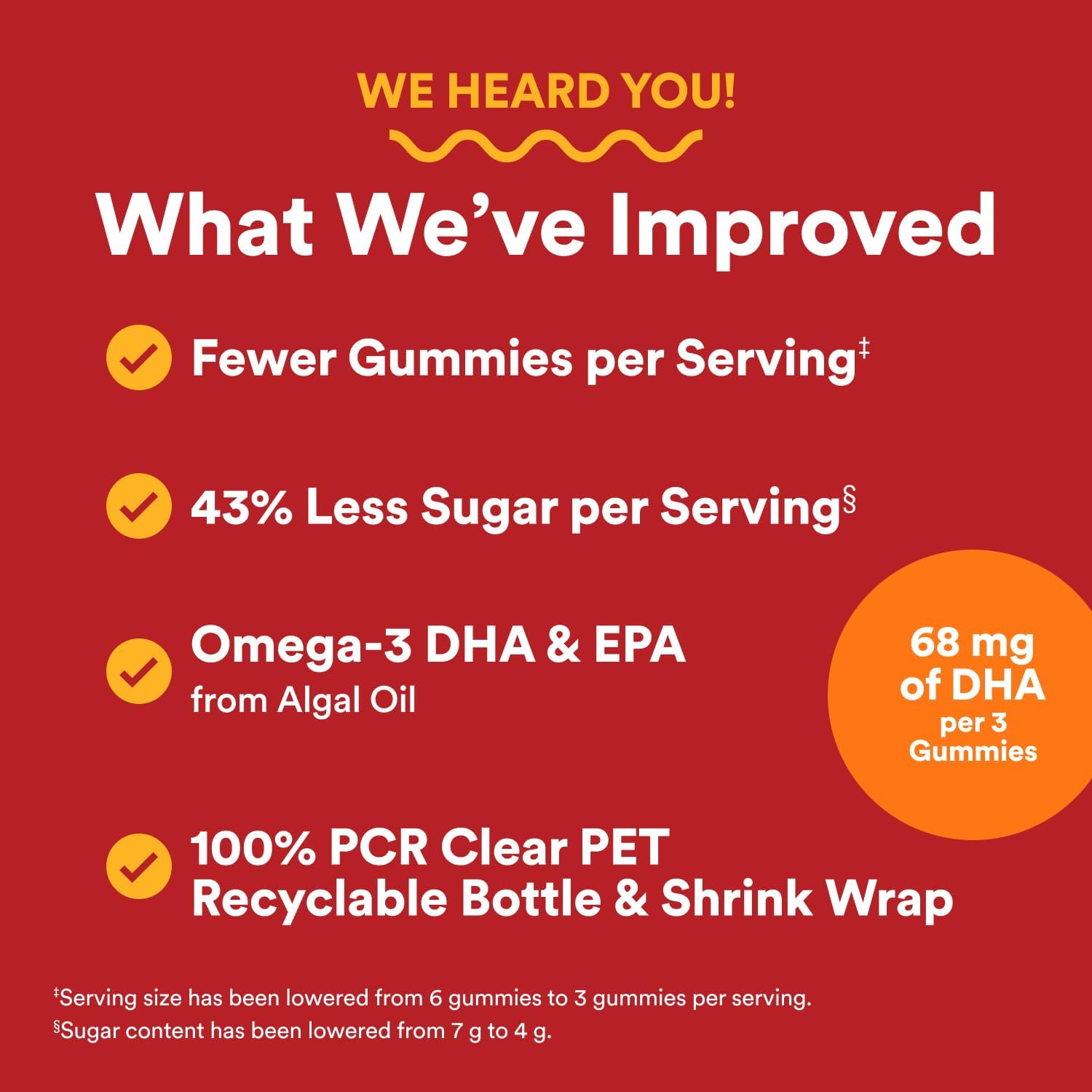 WE HEARD YOU!

What We've Improved

Fewer Gummies per Serving‡

43% Less Sugar per Serving§

Omega-3 DHA & EPA
from Algal Oil

68 mg of DHA per 3 Gummies

100% PCR Clear PET Recyclable Bottle & Shrink Wrap

‡Serving size has been lowered from 6 gummies to 3 gummies per serving.
§Sugar content has been lowered from 7 g to 4 g.